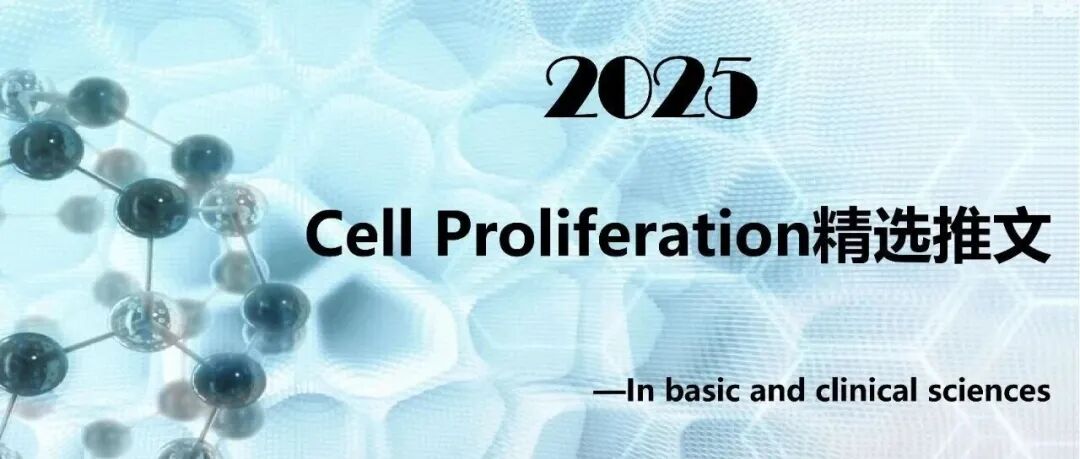 2025

Cell Proliferation精选推文

—In basic and clinical sciences